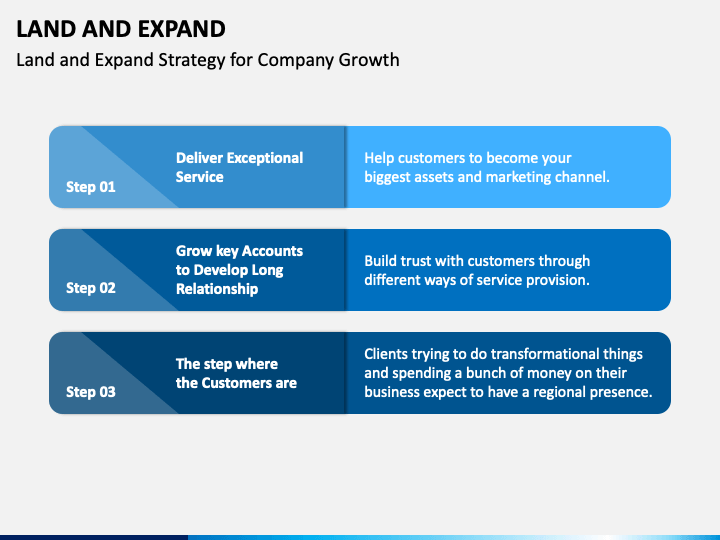 LAND AND EXPAND
Land and Expand Strategy for Company Growth

Step 01
Deliver Exceptional Service
Help customers to become your biggest assets and marketing channel.

Step 02
Grow key Accounts to Develop Long Relationship
Build trust with customers through different ways of service provision.

Step 03
The step where the Customers are
Clients trying to do transformational things and spending a bunch of money on their business expect to have a regional presence.